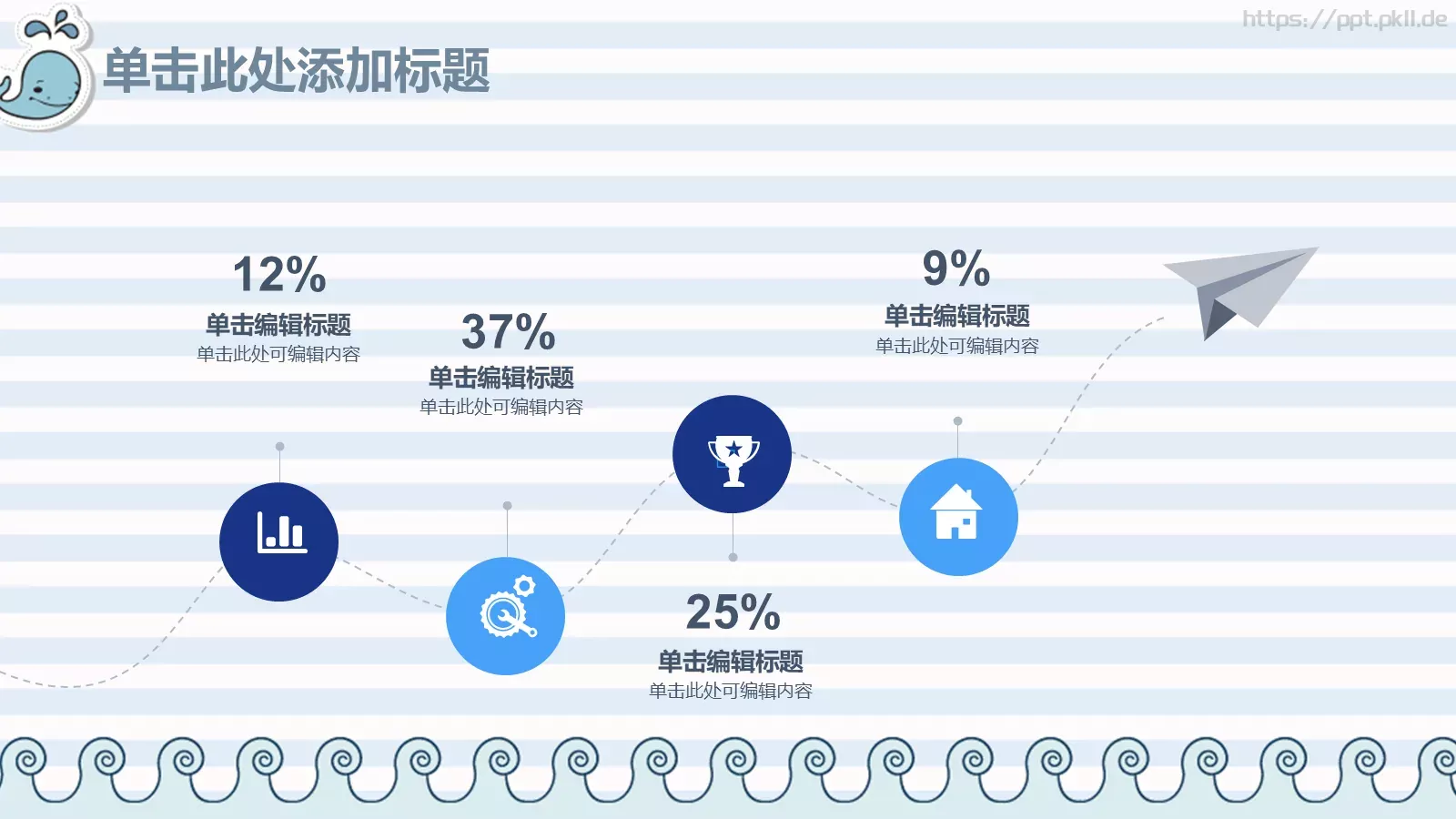 https://ppt.pkll.de

单击此处添加标题

12%
单击编辑标题
单击此处可编辑内容

37%
单击编辑标题
单击此处可编辑内容

25%
单击编辑标题
单击此处可编辑内容

9%
单击编辑标题
单击此处可编辑内容